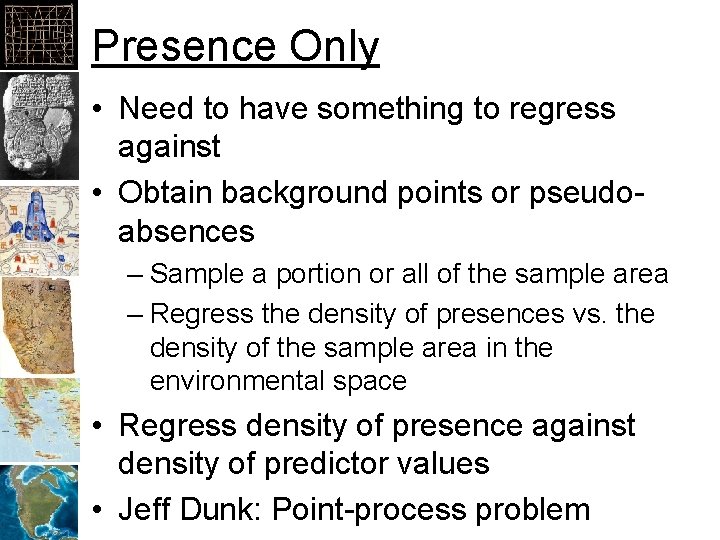 Presence Only

• Need to have something to regress against
• Obtain background points or pseudo-absences
– Sample a portion or all of the sample area
– Regress the density of presences vs. the density of the sample area in the environmental space
• Regress density of presence against density of predictor values
• Jeff Dunk: Point-process problem